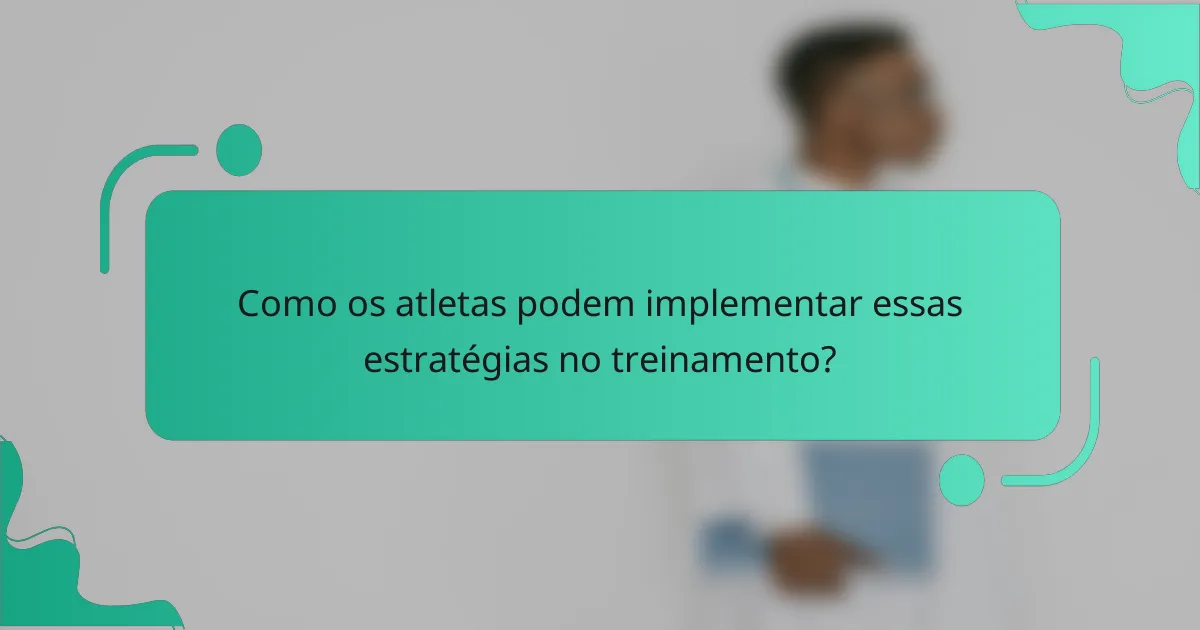 Como os atletas podem implementar essas estratégias no treinamento?